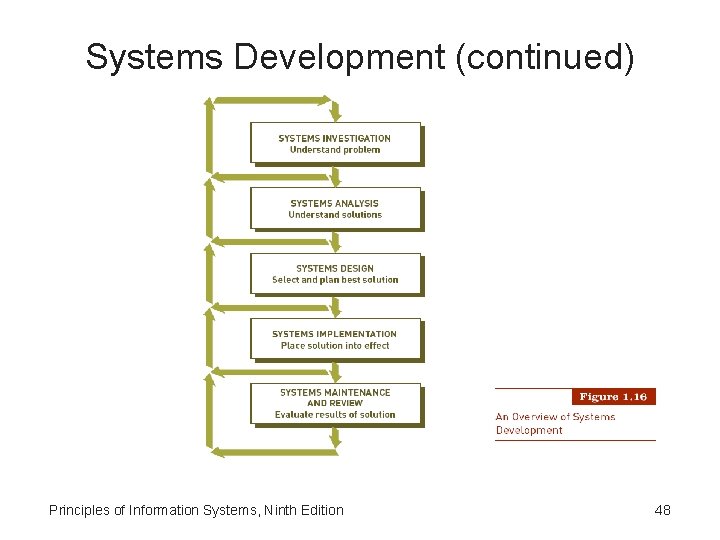 Systems Development (continued)

SYSTEMS INVESTIGATION
Understand problem

SYSTEMS ANALYSIS
Understand solutions

SYSTEMS DESIGN
Select and plan best solution

SYSTEMS IMPLEMENTATION
Place solution into effect

SYSTEMS MAINTENANCE AND REVIEW
Evaluate results of solution

Figure 1.16
An Overview of Systems Development

Principles of Information Systems, Ninth Edition

48